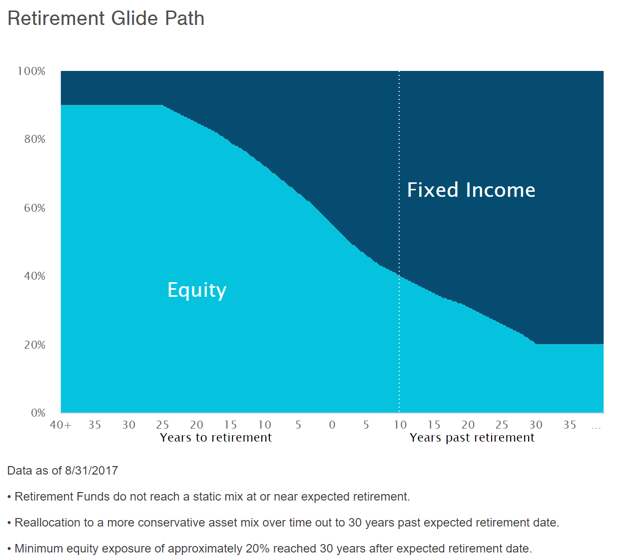 Retirement Glide Path

100%
80%
60%
40%
20%
0%

Fixed Income

Equity

40+ 35 30 25 20 15 10 5 0 5 10 15 20 25 30 35 ...

Years to retirement

Years past retirement

Data as of 8/31/2017

• Retirement Funds do not reach a static mix at or near expected retirement.

• Reallocation to a more conservative asset mix over time out to 30 years past expected retirement date.

• Minimum equity exposure of approximately 20% reached 30 years after expected retirement date.